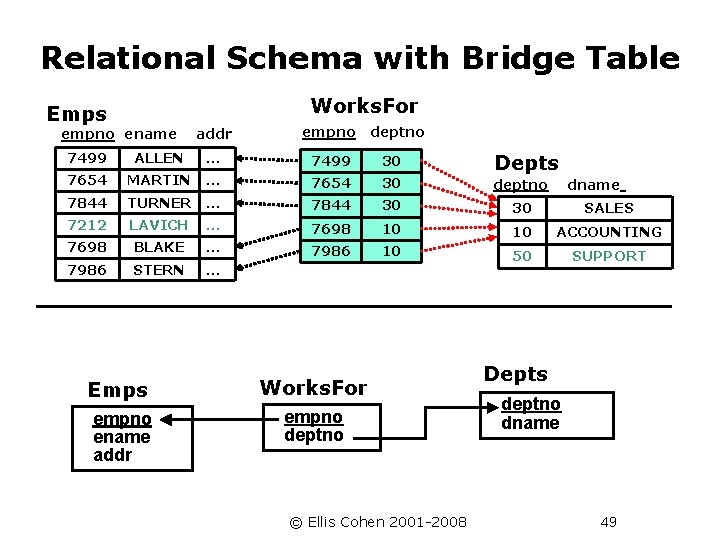 Relational Schema with Bridge Table

Emps

| empno | ename | addr |
|---|---|---|
| 7499 | ALLEN | ... |
| 7654 | MARTIN | ... |
| 7844 | TURNER | ... |
| 7212 | LAVICH | ... |
| 7698 | BLAKE | ... |
| 7986 | STERN | ... |

WorksFor

| empno | deptno |
|---|---|
| 7499 | 30 |
| 7654 | 30 |
| 7844 | 30 |
| 7698 | 10 |
| 7986 | 10 |

Depts

| deptno | dname |
|---|---|
| 30 | SALES |
| 10 | ACCOUNTING |
| 50 | SUPPORT |

Emps
empno
ename
addr

WorksFor
empno
deptno

Depts
deptno
dname

© Ellis Cohen 2001-2008

49